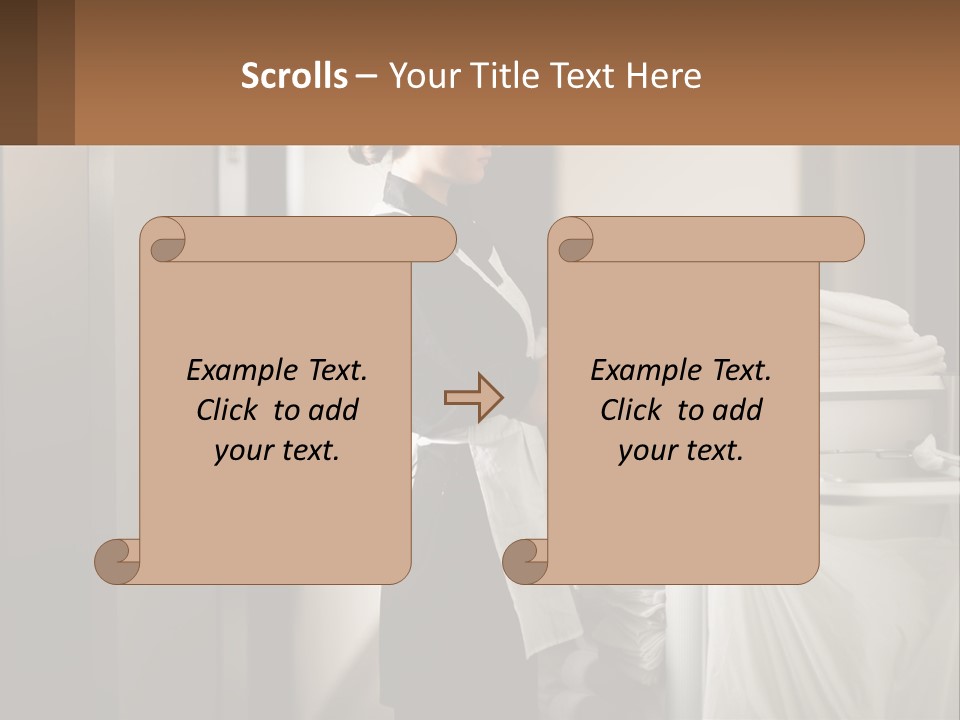 Scrolls – Your Title Text Here

Example Text. Click to add your text.

Example Text. Click to add your text.